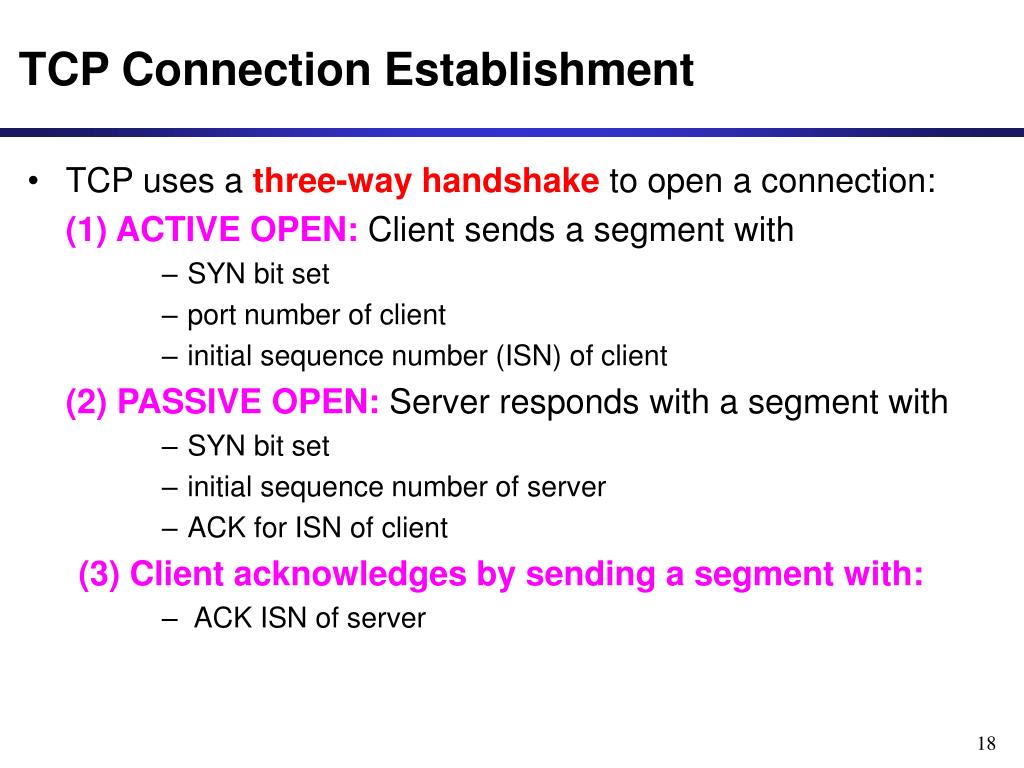 TCP Connection Establishment

• TCP uses a three-way handshake to open a connection:

(1) ACTIVE OPEN: Client sends a segment with

– SYN bit set
– port number of client
– initial sequence number (ISN) of client

(2) PASSIVE OPEN: Server responds with a segment with

– SYN bit set
– initial sequence number of server
– ACK for ISN of client

(3) Client acknowledges by sending a segment with:

– ACK ISN of server

18